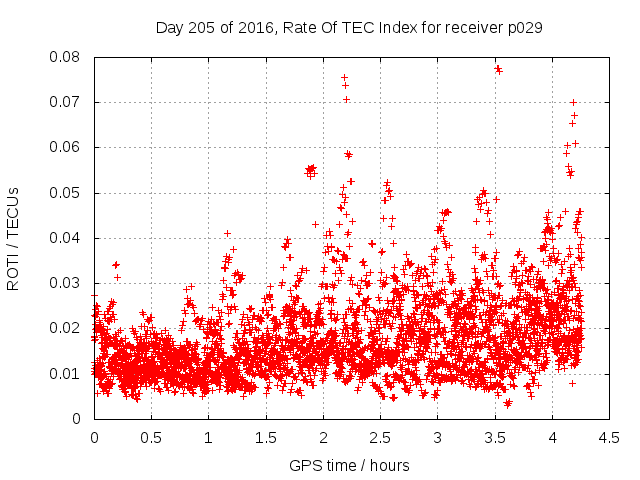 Day 205 of 2016, Rate Of TEC Index for receiver p029

ROTI / TECUs

0.08
0.07
0.06
0.05
0.04
0.03
0.02
0.01
0

0
0.5
1
1.5
2
2.5
3
3.5
4
4.5

GPS time / hours